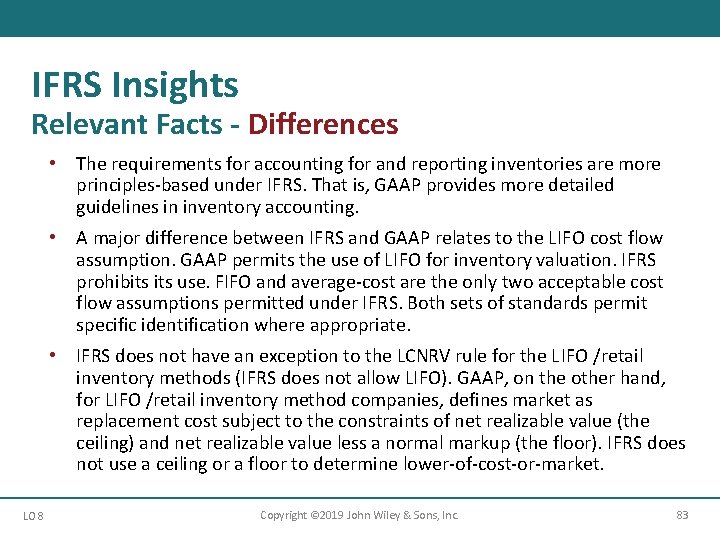 IFRS Insights
Relevant Facts - Differences

• The requirements for accounting for and reporting inventories are more principles-based under IFRS. That is, GAAP provides more detailed guidelines in inventory accounting.

• A major difference between IFRS and GAAP relates to the LIFO cost flow assumption. GAAP permits the use of LIFO for inventory valuation. IFRS prohibits its use. FIFO and average-cost are the only two acceptable cost flow assumptions permitted under IFRS. Both sets of standards permit specific identification where appropriate.

• IFRS does not have an exception to the LCNRV rule for the LIFO /retail inventory methods (IFRS does not allow LIFO). GAAP, on the other hand, for LIFO /retail inventory method companies, defines market as replacement cost subject to the constraints of net realizable value (the ceiling) and net realizable value less a normal markup (the floor). IFRS does not use a ceiling or a floor to determine lower-of-cost-or-market.

LO 8 Copyright ©2019 John Wiley & Sons, Inc. 83